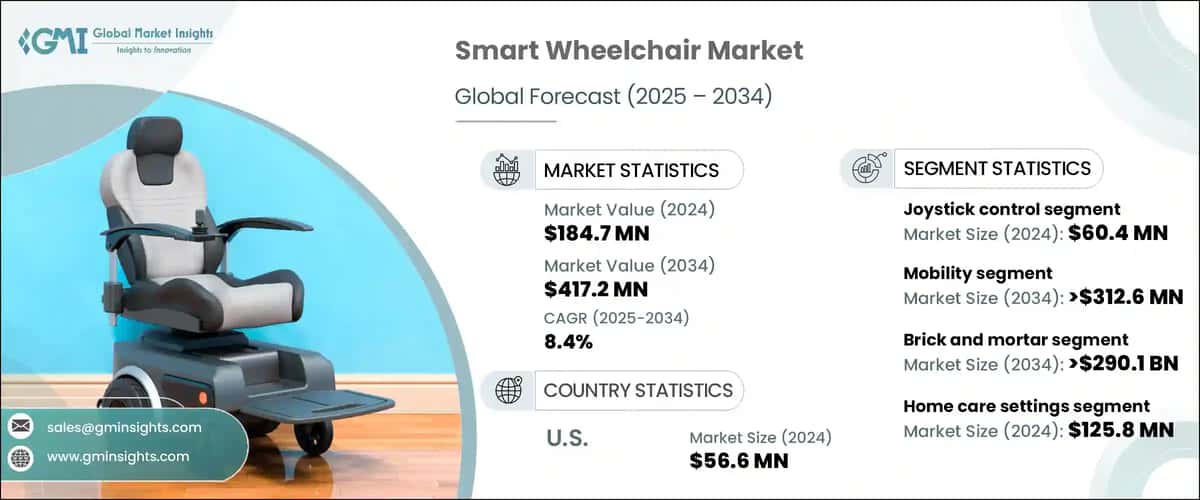 GMI Global Market Insights
Insights to Innovation

Smart Wheelchair Market

Global Forecast (2025 – 2034)

MARKET STATISTICS

Market Value (2024)
$184.7 MN

Market Value (2034)
$417.2 MN

CAGR (2025-2034)
8.4%

COUNTRY STATISTICS

U.S.

Market Size (2024)
$56.6 MN

SEGMENT STATISTICS

Joystick control segment
Market Size (2024): $60.4 MN

Mobility segment
Market Size (2034): >$312.6 MN

Brick and mortar segment
Market Size (2034): >$290.1 BN

Home care settings segment
Market Size (2024): $125.8 MN

sales@gminsights.com

www.gminsights.com